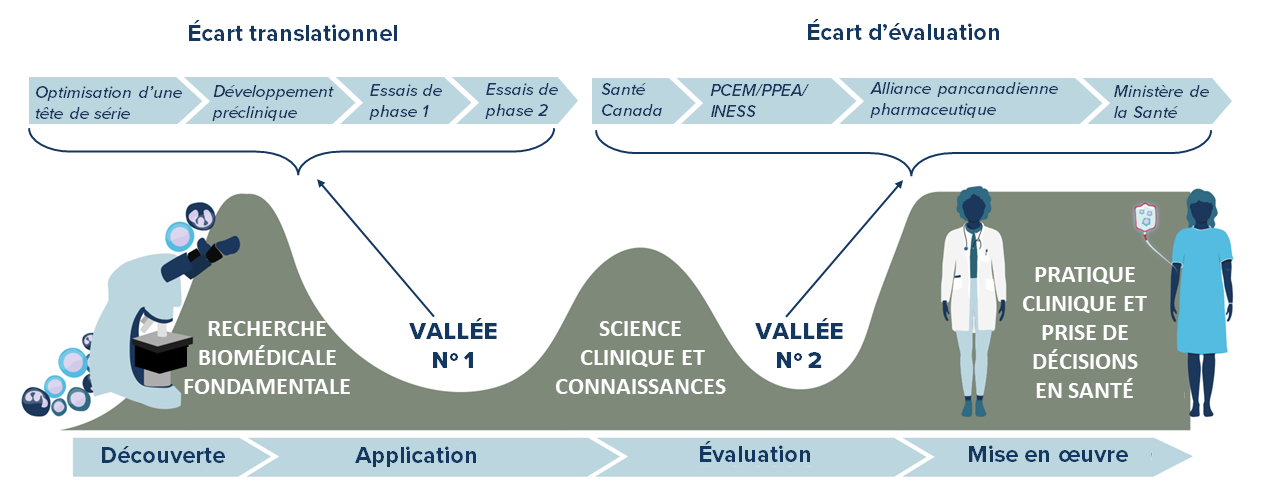 Écart translationnel

Optimisation d'une tête de série
Développement préclinique
Essais de phase 1
Essais de phase 2

Écart d'évaluation

Santé Canada
PCEM/PPEA/ INESS
Alliance pancanadienne pharmaceutique
Ministère de la Santé

RECHERCHE BIOMÉDICALE FONDAMENTALE

VALLÉE N° 1

SCIENCE CLINIQUE ET CONNAISSANCES

VALLÉE N° 2

PRATIQUE CLINIQUE ET PRISE DE DÉCISIONS EN SANTÉ

Découverte
Application
Évaluation
Mise en œuvre